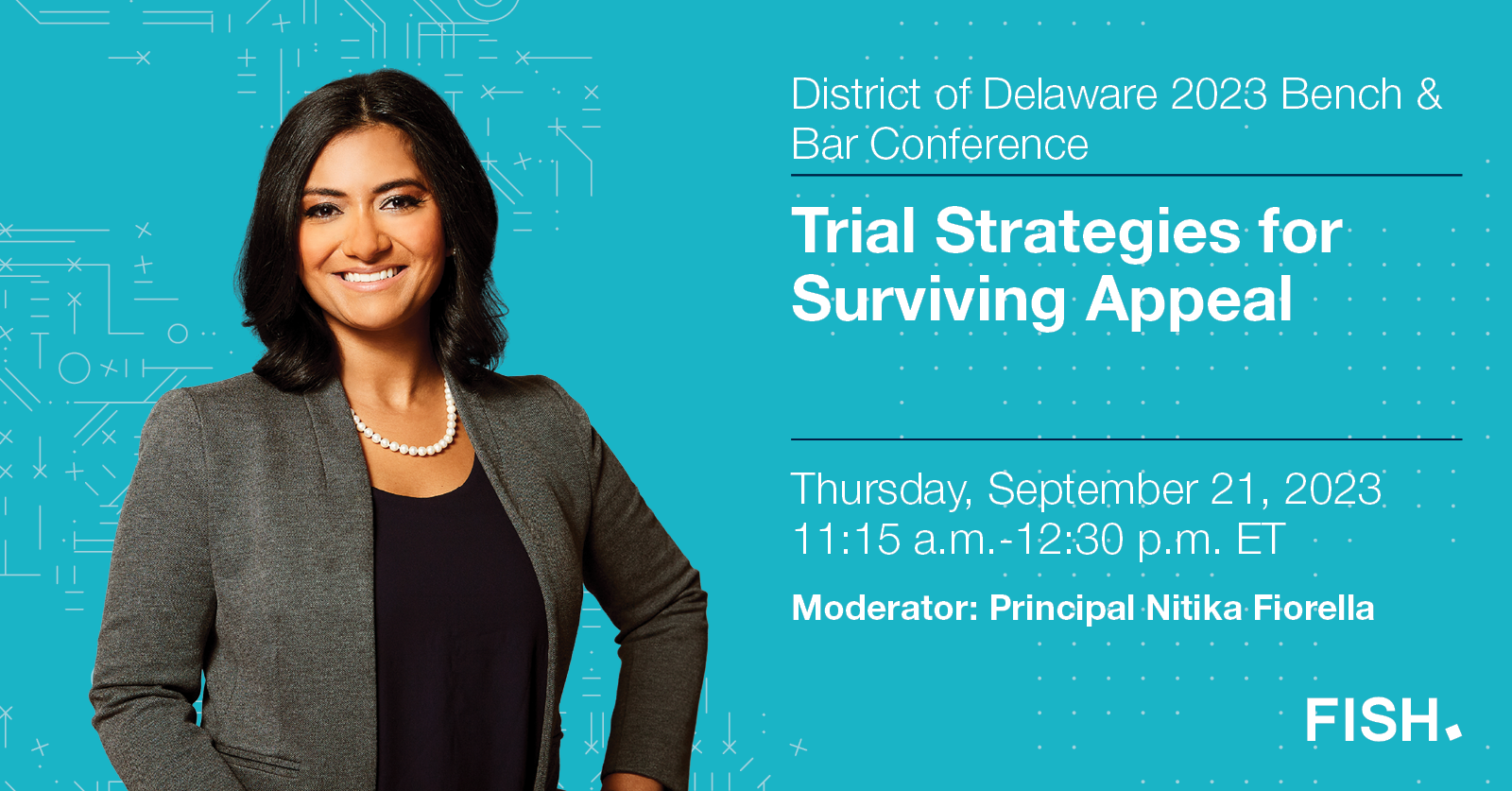 District of Delaware 2023 Bench & Bar Conference

Trial Strategies for Surviving Appeal

Thursday, September 21, 2023
11:15 a.m.-12:30 p.m. ET

Moderator: Principal Nitika Fiorella

FISH.